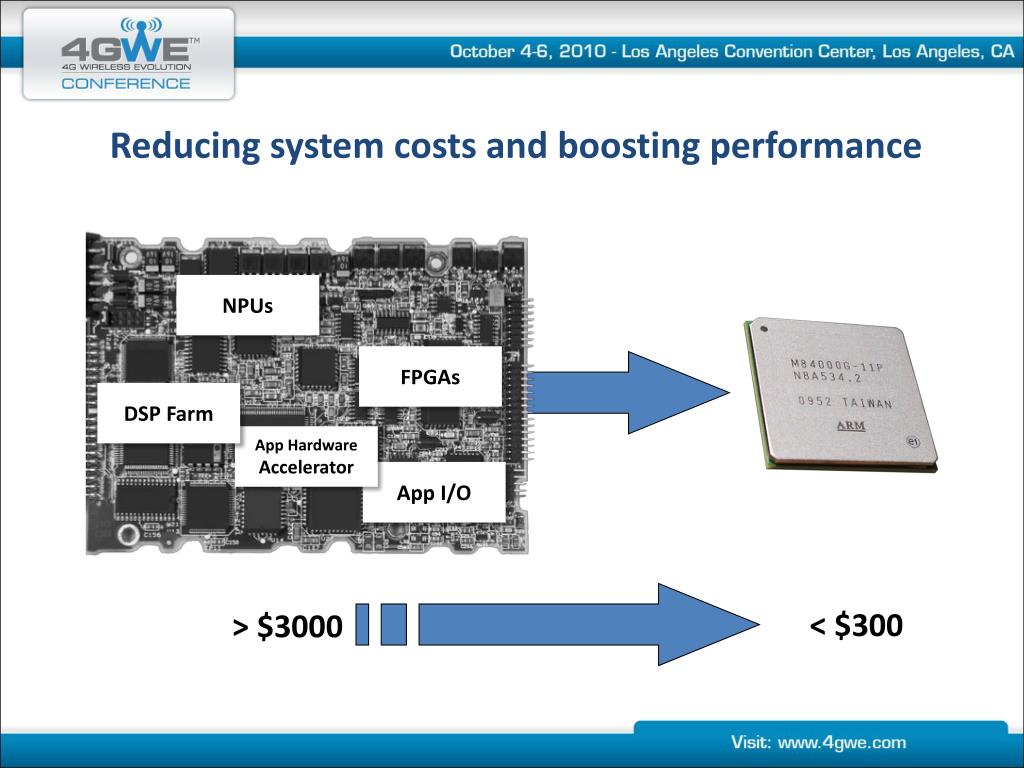 4GWE™
4G WIRELESS EVOLUTION
CONFERENCE

October 4-6, 2010 - Los Angeles Convention Center, Los Angeles, CA

Reducing system costs and boosting performance

NPUs

FPGAs

DSP Farm

App Hardware Accelerator

App I/O

M84000G-11P
N8A534.2
0952 TAIWAN
ARM
e1

> $3000

< $300

Visit: www.4gwe.com